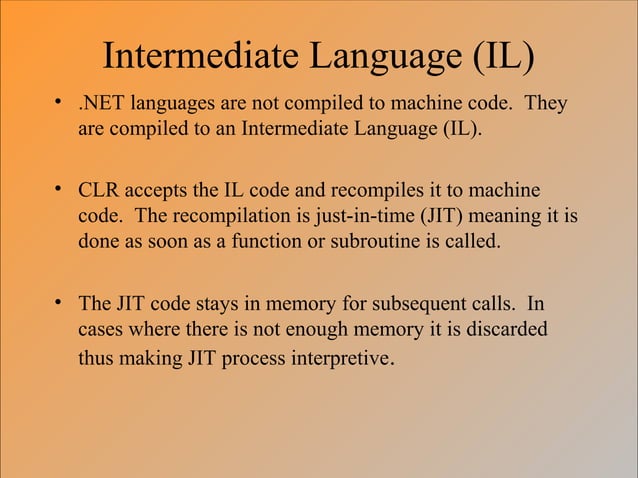 Intermediate Language (IL)

• .NET languages are not compiled to machine code. They are compiled to an Intermediate Language (IL).

• CLR accepts the IL code and recompiles it to machine code. The recompilation is just-in-time (JIT) meaning it is done as soon as a function or subroutine is called.

• The JIT code stays in memory for subsequent calls. In cases where there is not enough memory it is discarded thus making JIT process interpretive.